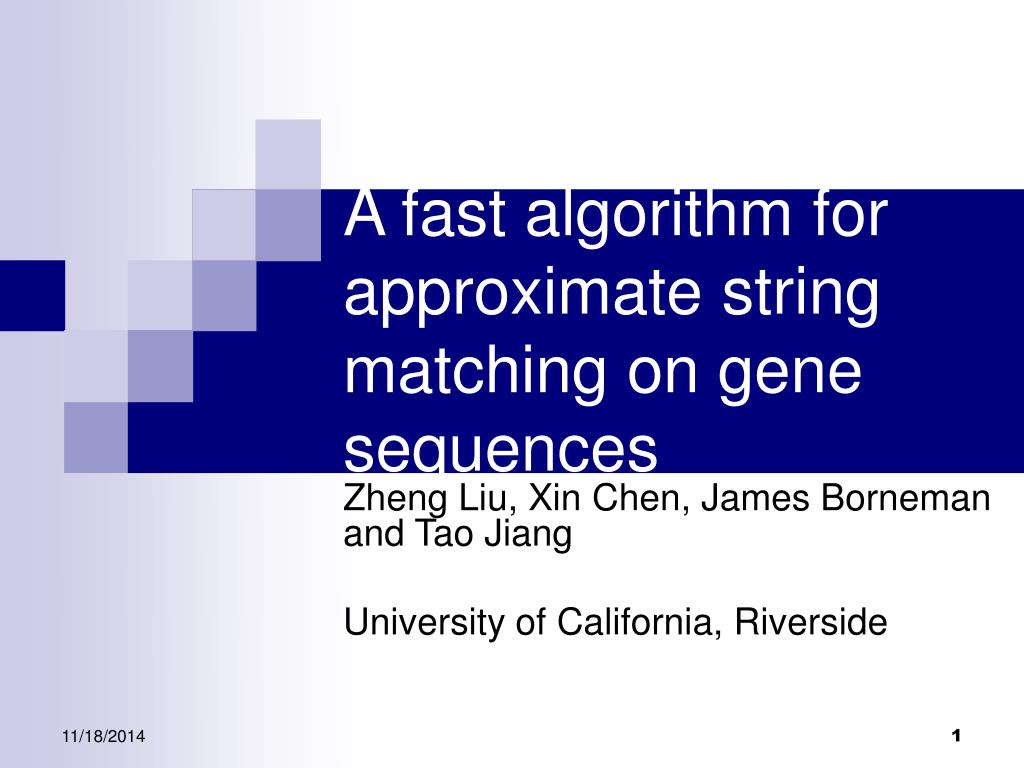 A fast algorithm for approximate string matching on gene sequences

Zheng Liu, Xin Chen, James Borneman and Tao Jiang

University of California, Riverside

11/18/2014

1